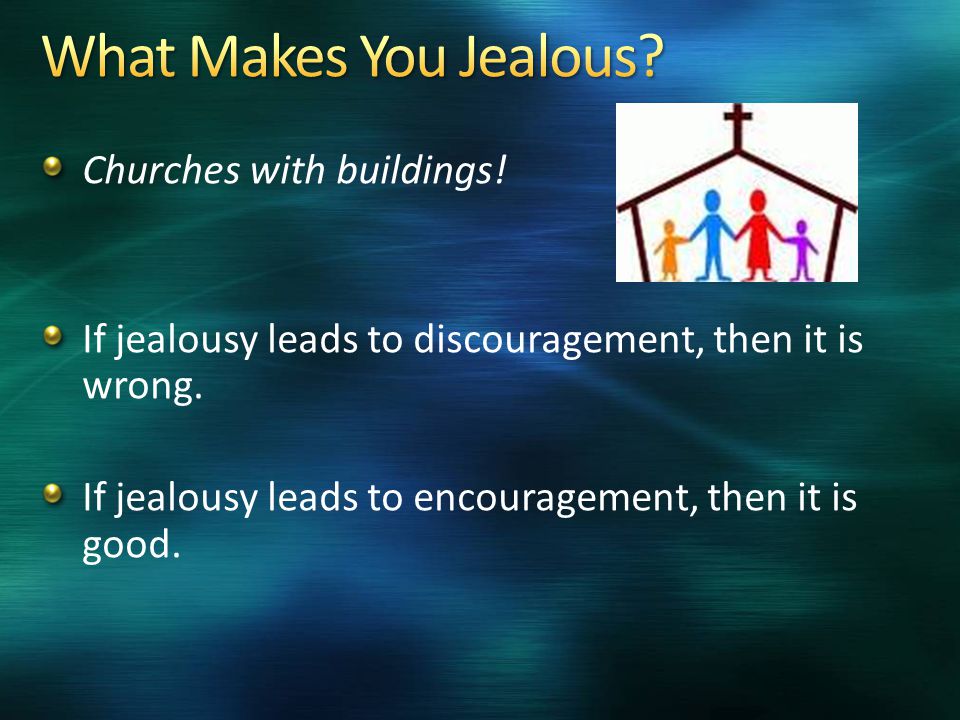 What Makes You Jealous?

Churches with buildings!

If jealousy leads to discouragement, then it is wrong.

If jealousy leads to encouragement, then it is good.